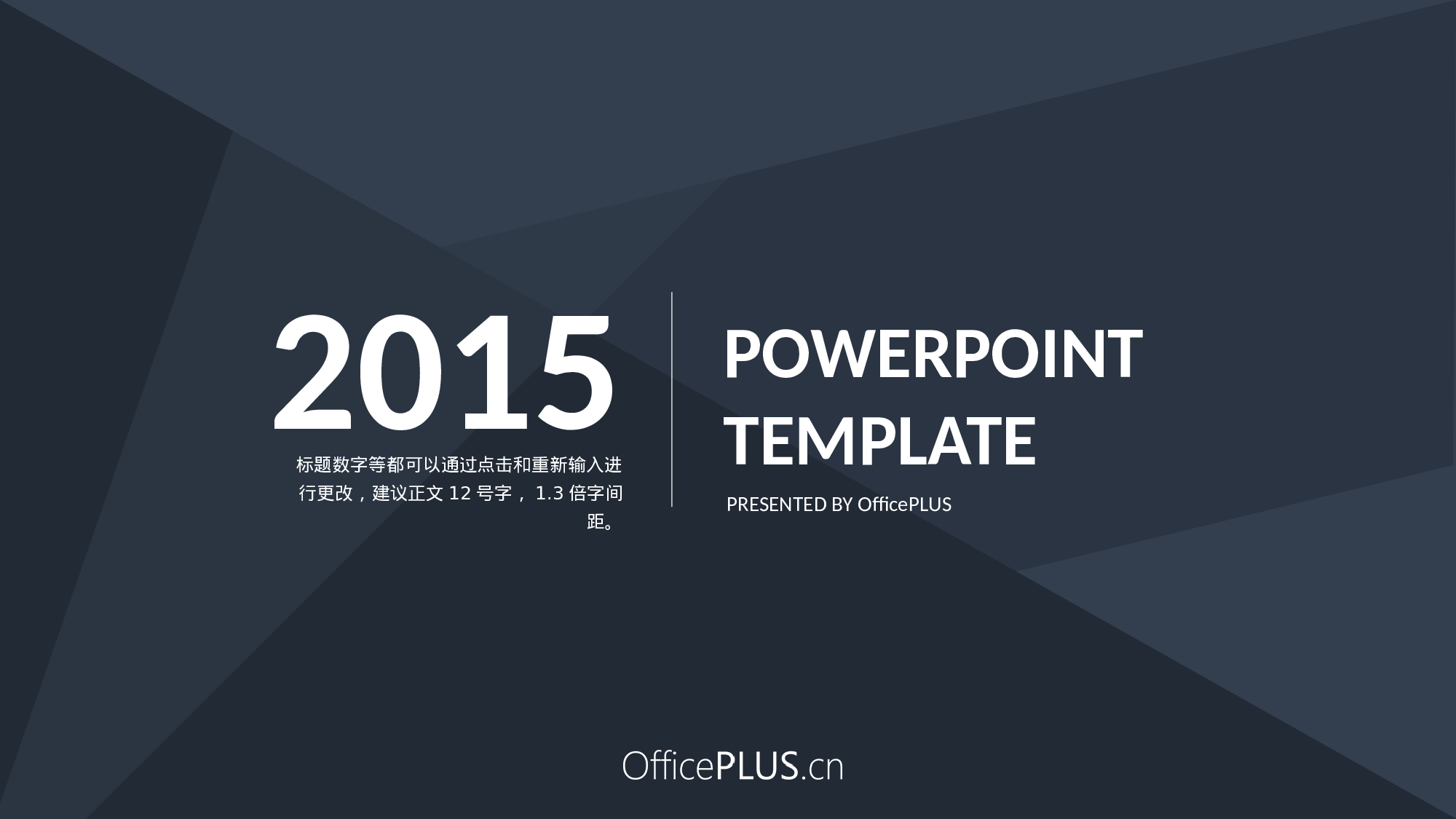 2015

标题数字等都可以通过点击和重新输入进行更改，建议正文 12 号字， 1.3 倍字间距。

POWERPOINT TEMPLATE

PRESENTED BY OfficePLUS

OfficePLUS.cn